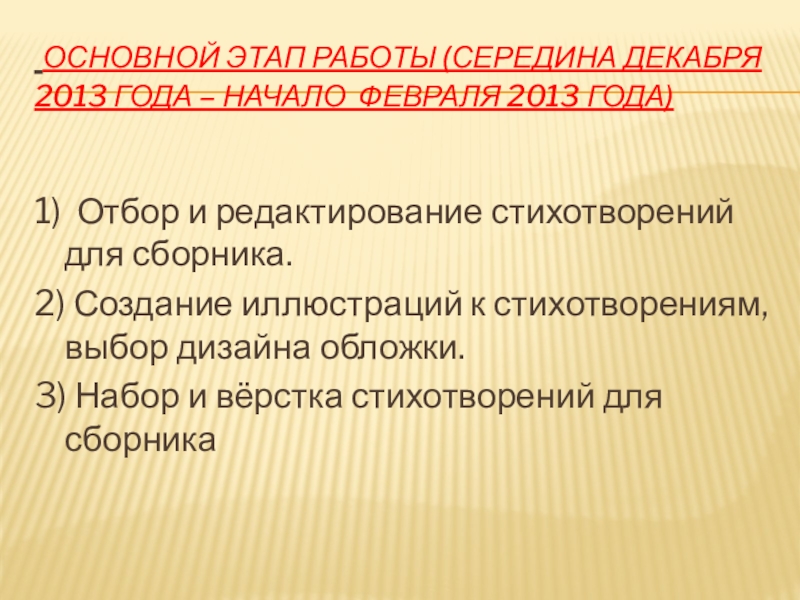 ОСНОВНОЙ ЭТАП РАБОТЫ (СЕРЕДИНА ДЕКАБРЯ 2013 ГОДА – НАЧАЛО ФЕВРАЛЯ 2013 ГОДА)

1) Отбор и редактирование стихотворений для сборника.
2) Создание иллюстраций к стихотворениям, выбор дизайна обложки.
3) Набор и вёрстка стихотворений для сборника